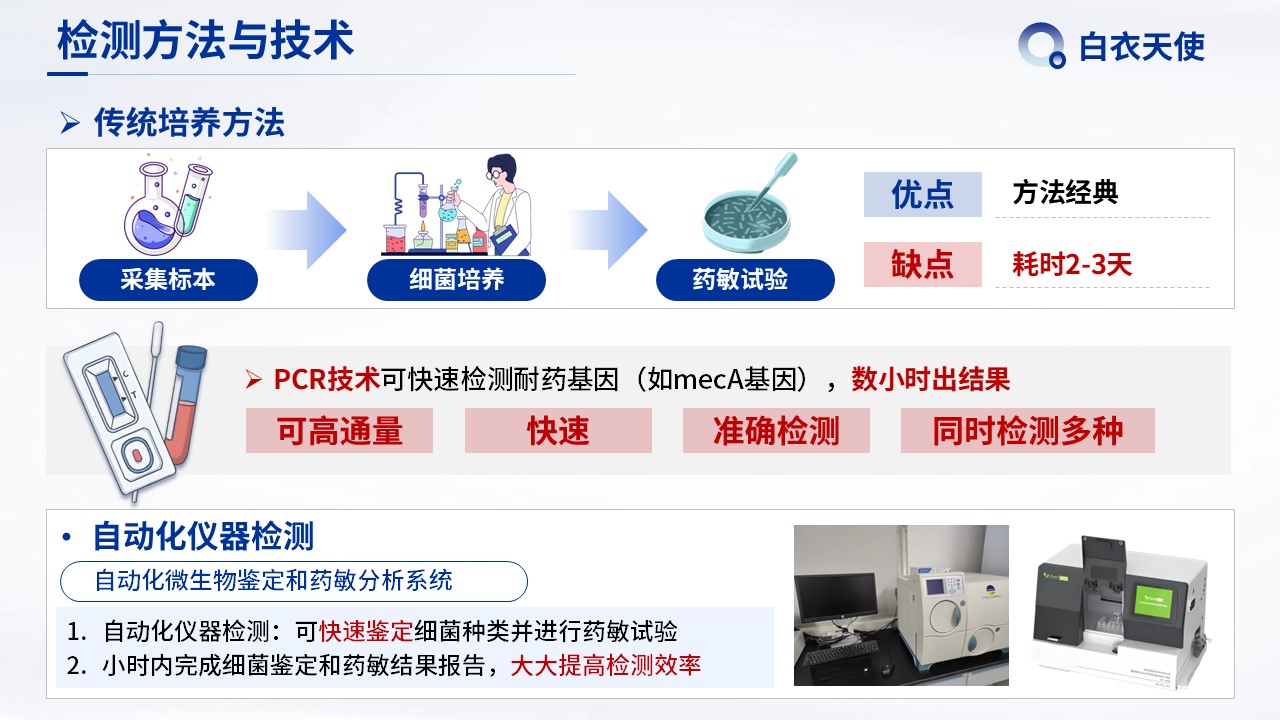 检测方法与技术

白衣天使

➢ 传统培养方法

采集标本

细菌培养

药敏试验

优点
方法经典

缺点
耗时2-3天

➢ PCR技术可快速检测耐药基因（如mecA基因），数小时出结果

可高通量
快速
准确检测
同时检测多种

• 自动化仪器检测

自动化微生物鉴定和药敏分析系统

1. 自动化仪器检测：可快速鉴定细菌种类并进行药敏试验
2. 小时内完成细菌鉴定和药敏结果报告，大大提高检测效率